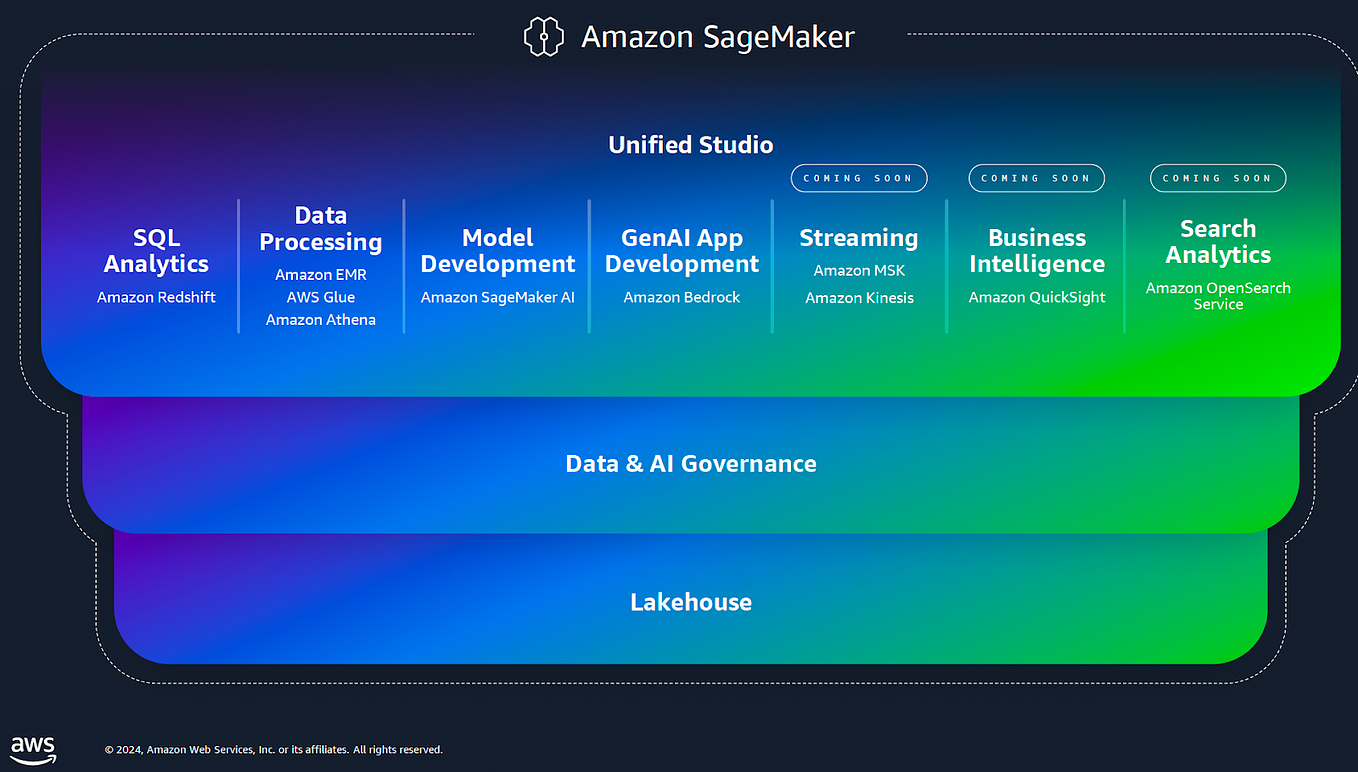 Amazon SageMaker

Unified Studio

SQL Analytics
Amazon Redshift

Data Processing
Amazon EMR
AWS Glue
Amazon Athena

Model Development
Amazon SageMaker AI

GenAI App Development
Amazon Bedrock

COMING SOON
Streaming
Amazon MSK
Amazon Kinesis

COMING SOON
Business Intelligence
Amazon QuickSight

COMING SOON
Search Analytics
Amazon OpenSearch Service

Data & AI Governance

Lakehouse

aws

© 2024, Amazon Web Services, Inc. or its affiliates. All rights reserved.